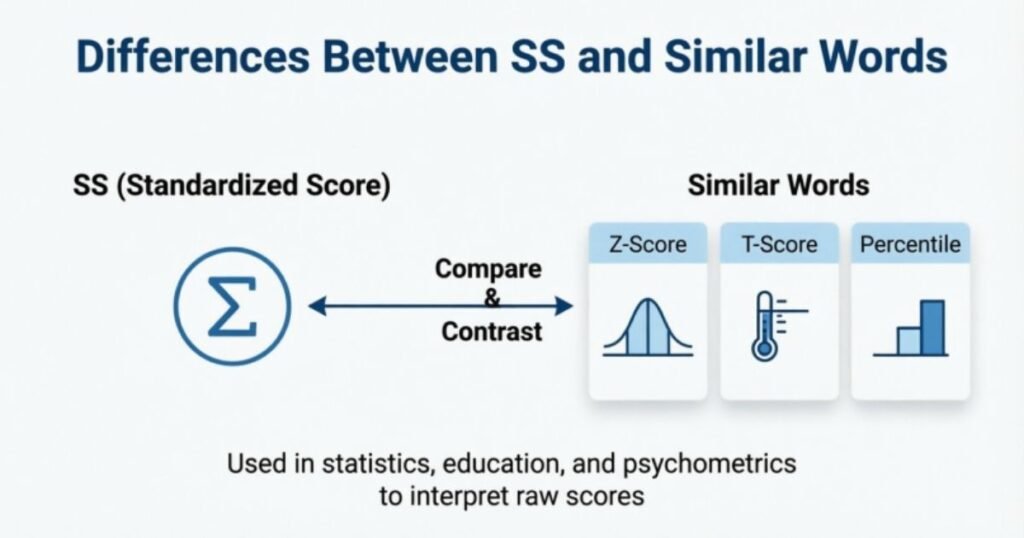 Differences Between SS and Similar Words

SS (Standardized Score)

$\Sigma$

Compare
&
Contrast

Similar Words

Z-Score

T-Score

Percentile

Used in statistics, education, and psychometrics to interpret raw scores